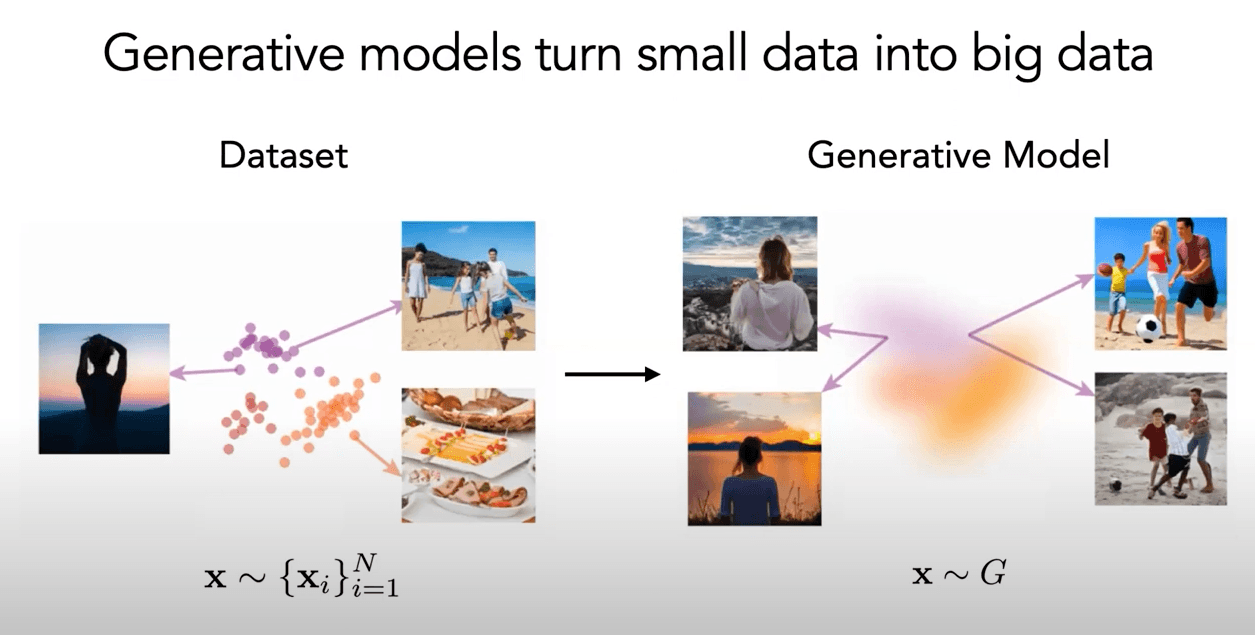 Generative models turn small data into big data

Dataset

Generative Model

$\mathbf{x} \sim \{\mathbf{x}_i\}_{i=1}^{N}$

$\mathbf{x} \sim G$